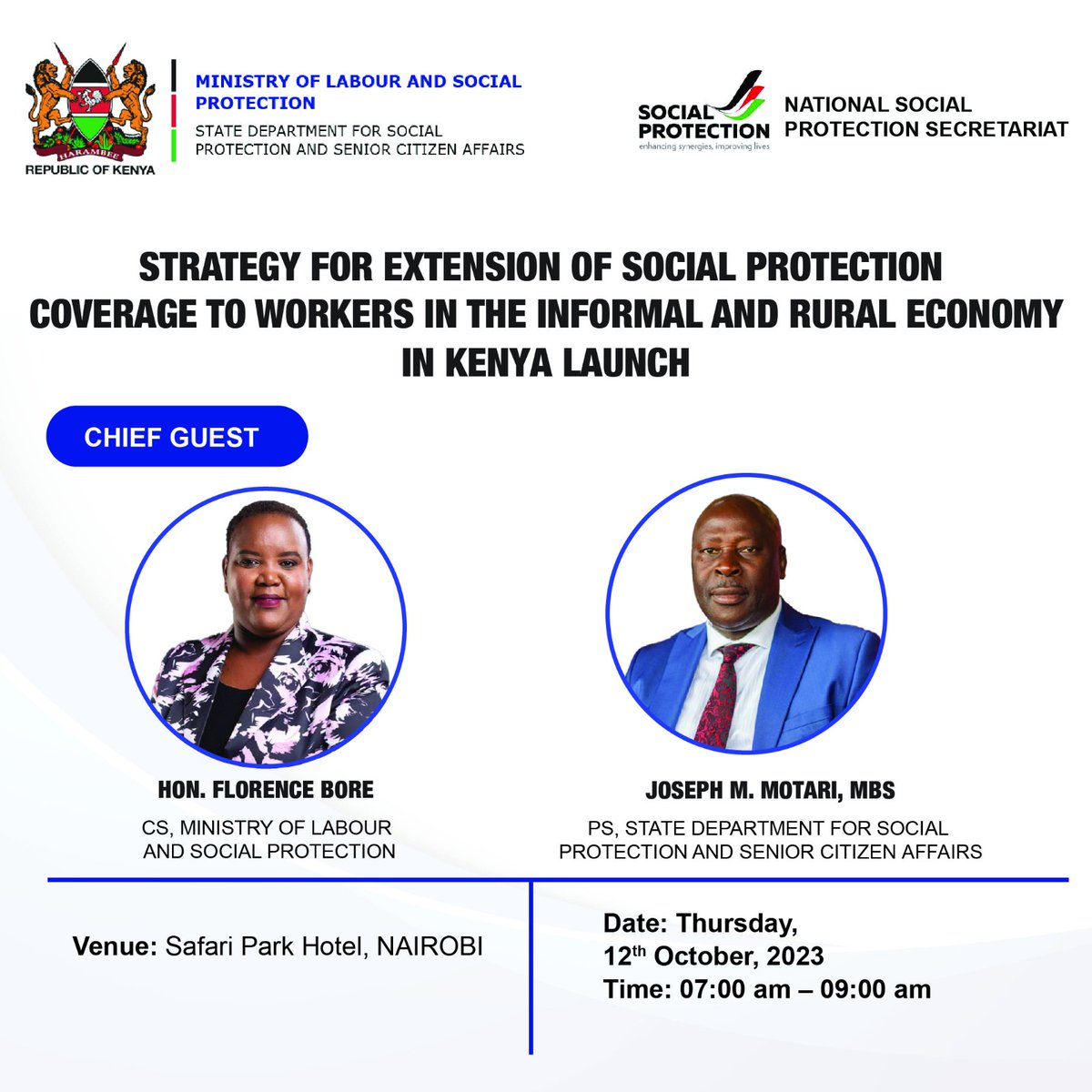 HARAMBEE
REPUBLIC OF KENYA

MINISTRY OF LABOUR AND SOCIAL PROTECTION
STATE DEPARTMENT FOR SOCIAL PROTECTION AND SENIOR CITIZEN AFFAIRS

SOCIAL PROTECTION
enhancing synergies, improving lives

NATIONAL SOCIAL PROTECTION SECRETARIAT

STRATEGY FOR EXTENSION OF SOCIAL PROTECTION COVERAGE TO WORKERS IN THE INFORMAL AND RURAL ECONOMY IN KENYA LAUNCH

CHIEF GUEST

HON. FLORENCE BORE
CS, MINISTRY OF LABOUR AND SOCIAL PROTECTION

JOSEPH M. MOTARI, MBS
PS, STATE DEPARTMENT FOR SOCIAL PROTECTION AND SENIOR CITIZEN AFFAIRS

Venue: Safari Park Hotel, NAIROBI

Date: Thursday, 12$^{th}$ October, 2023
Time: 07:00 am – 09:00 am